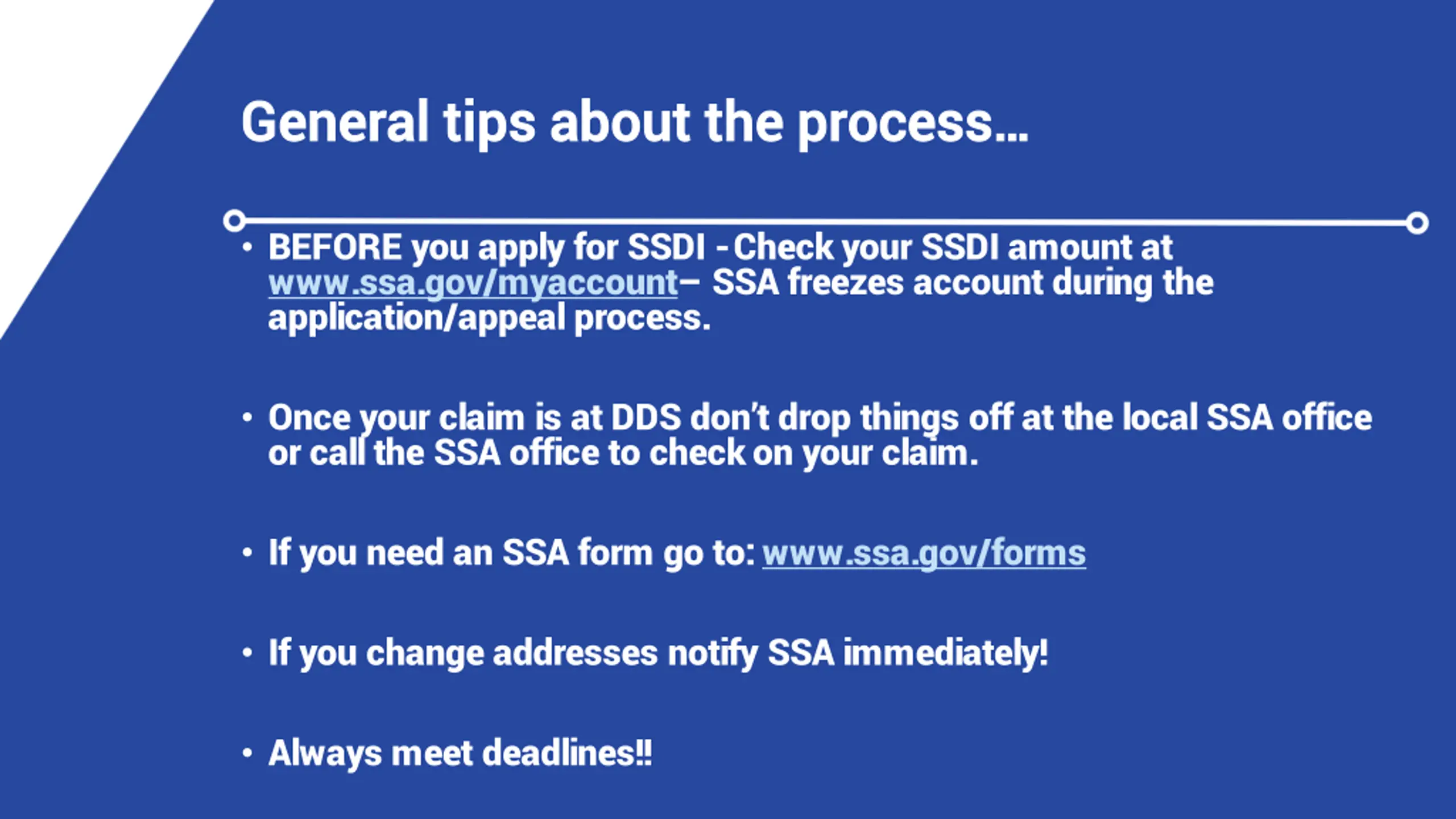 General tips about the process…

• BEFORE you apply for SSDI - Check your SSDI amount at www.ssa.gov/myaccount– SSA freezes account during the application/appeal process.

• Once your claim is at DDS don't drop things off at the local SSA office or call the SSA office to check on your claim.

• If you need an SSA form go to: www.ssa.gov/forms

• If you change addresses notify SSA immediately!

• Always meet deadlines!!